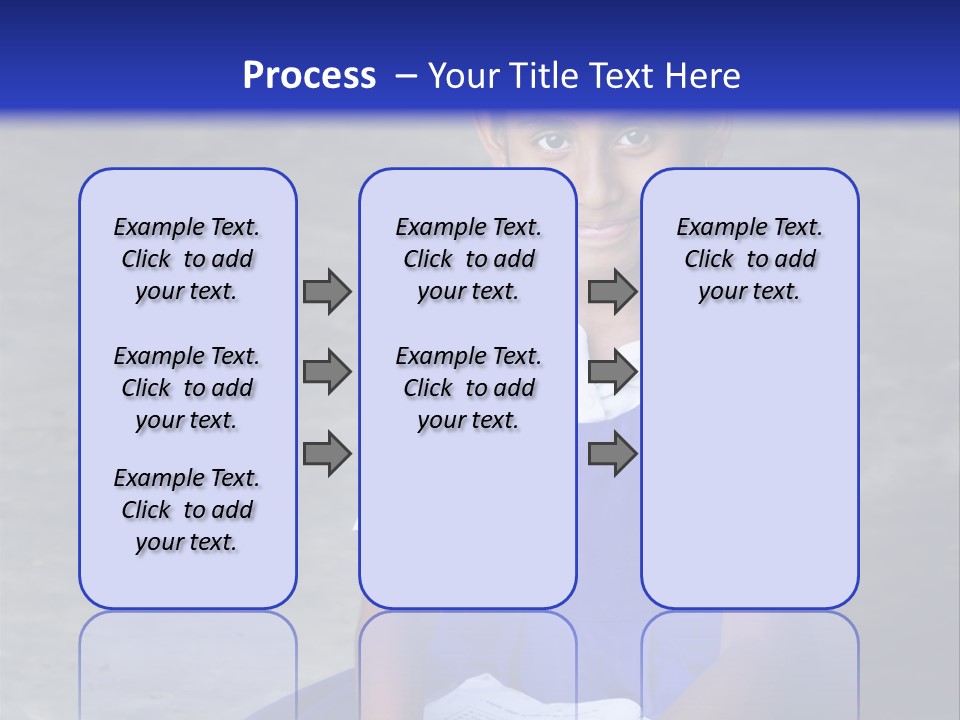 Process – Your Title Text Here

Example Text. Click to add your text.

Example Text. Click to add your text.

Example Text. Click to add your text.

Example Text. Click to add your text.

Example Text. Click to add your text.

Example Text. Click to add your text.